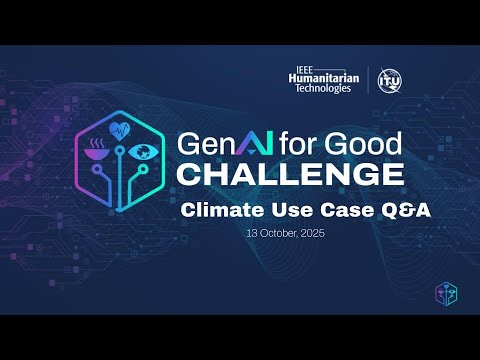 IEEE Humanitarian Technologies

ITU

GenAI for Good CHALLENGE

Climate Use Case Q&A

13 October, 2025